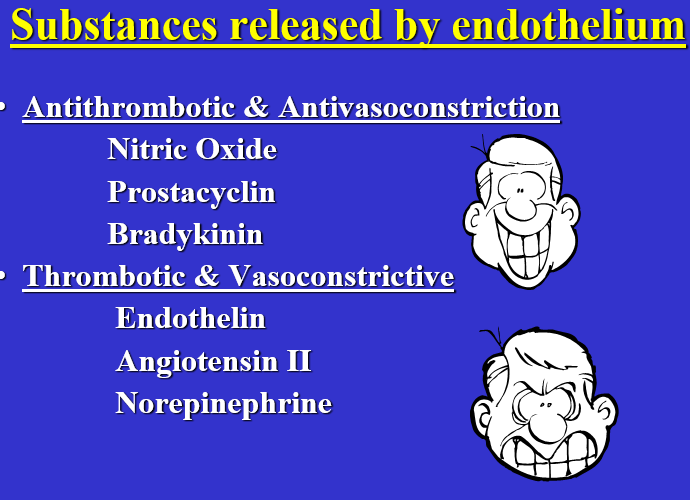 Substances released by endothelium

• Antithrombotic & Antivasoconstriction
Nitric Oxide
Prostacyclin
Bradykinin
• Thrombotic & Vasoconstrictive
Endothelin
Angiotensin II
Norepinephrine